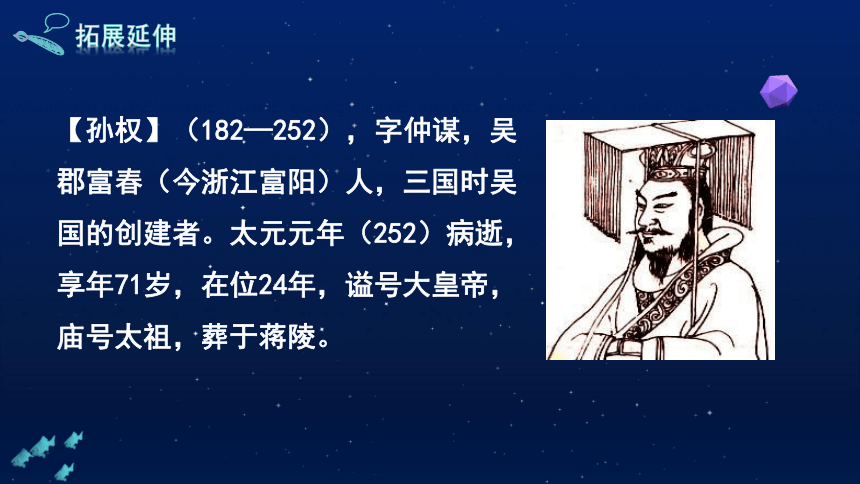 拓展延伸

【孙权】（182—252），字仲谋，吴郡富春（今浙江富阳）人，三国时吴国的创建者。太元元年（252）病逝，享年71岁，在位24年，谥号大皇帝，庙号太祖，葬于蒋陵。